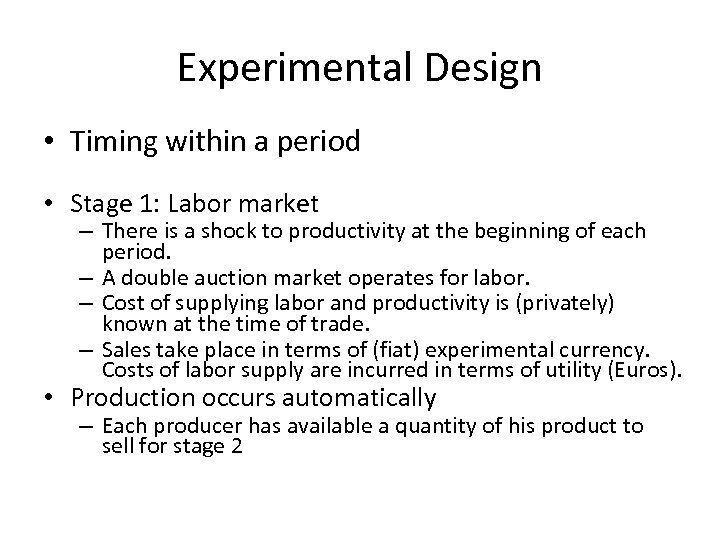 Experimental Design

• Timing within a period

• Stage 1: Labor market
– There is a shock to productivity at the beginning of each period.
– A double auction market operates for labor.
– Cost of supplying labor and productivity is (privately) known at the time of trade.
– Sales take place in terms of (fiat) experimental currency. Costs of labor supply are incurred in terms of utility (Euros).

• Production occurs automatically
– Each producer has available a quantity of his product to sell for stage 2